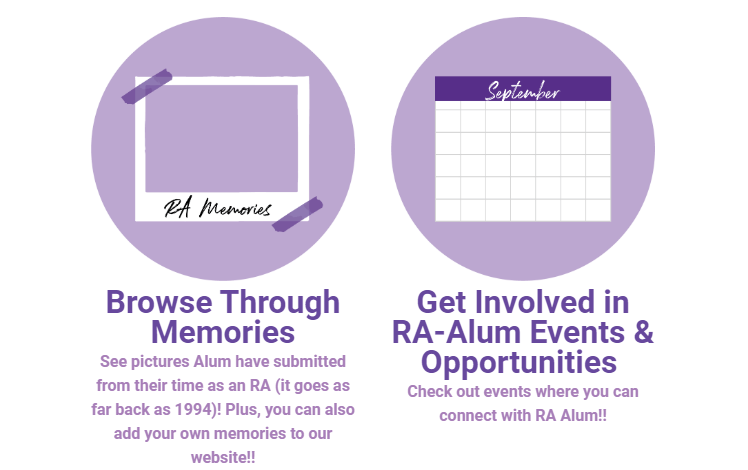 RA Memories

Browse Through Memories

See pictures Alum have submitted from their time as an RA (it goes as far back as 1994)! Plus, you can also add your own memories to our website!!

September

Get Involved in RA-Alum Events & Opportunities

Check out events where you can connect with RA Alum!!